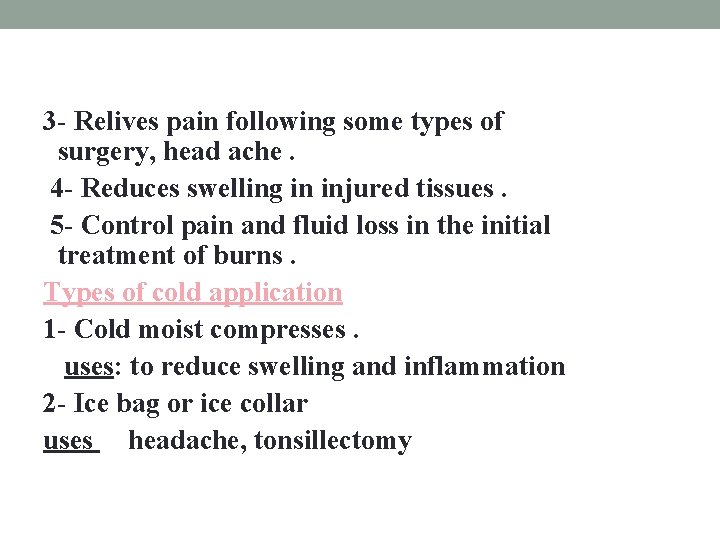 3- Relives pain following some types of surgery, head ache .

4- Reduces swelling in injured tissues .

5- Control pain and fluid loss in the initial treatment of burns .

Types of cold application

1- Cold moist compresses .

uses: to reduce swelling and inflammation

2- Ice bag or ice collar

uses headache, tonsillectomy